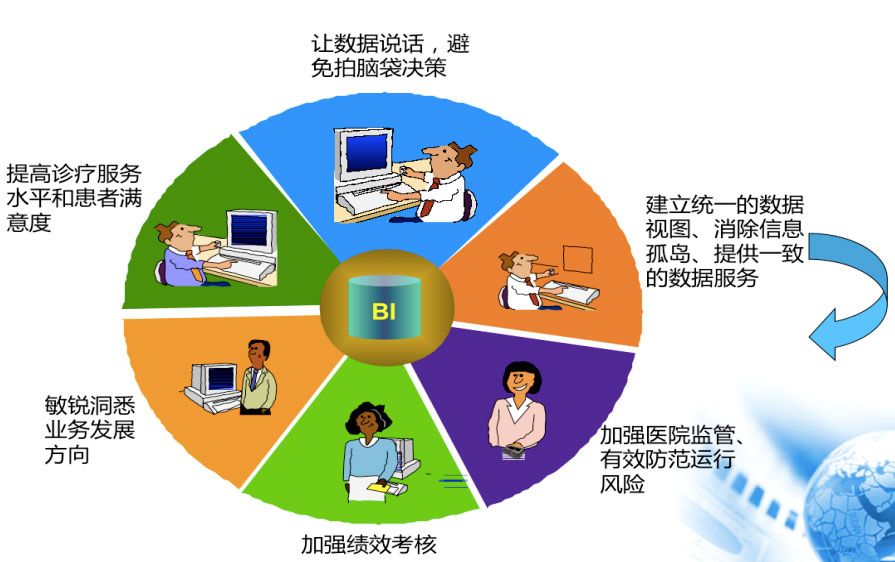 让数据说话，避免拍脑袋决策

提高诊疗服务水平和患者满意度

建立统一的数据视图、消除信息孤岛、提供一致的数据服务

BI

敏锐洞悉业务发展方向

加强医院监管、有效防范运行风险

加强绩效考核